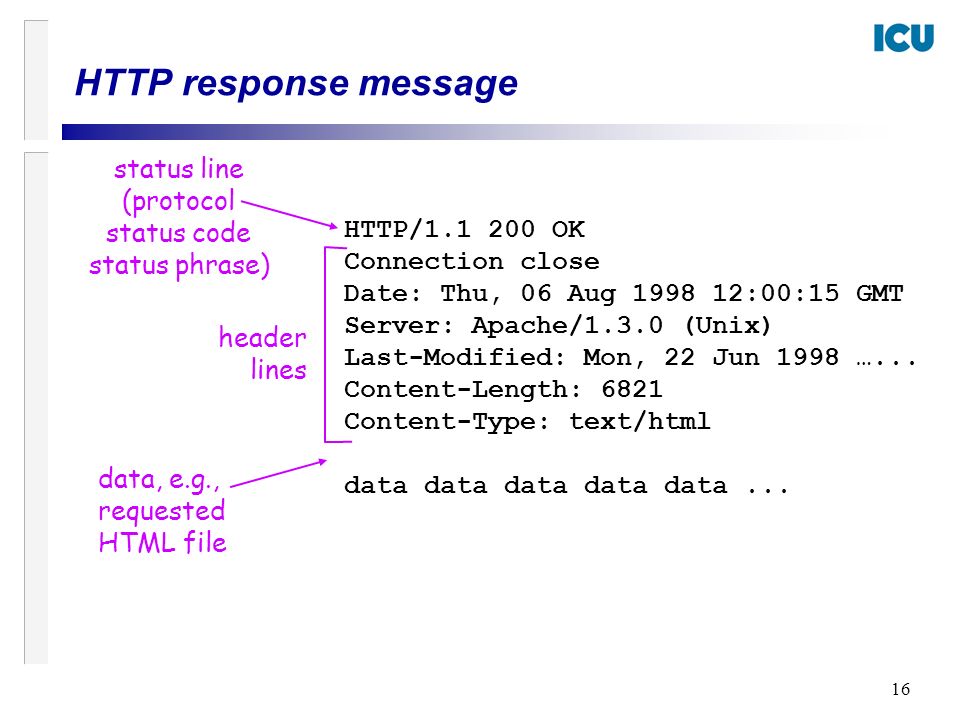 ICU

HTTP response message

status line (protocol status code status phrase)

header lines

data, e.g., requested HTML file

HTTP/1.1 200 OK
Connection close
Date: Thu, 06 Aug 1998 12:00:15 GMT
Server: Apache/1.3.0 (Unix)
Last-Modified: Mon, 22 Jun 1998 …...
Content-Length: 6821
Content-Type: text/html

data data data data data ...

16